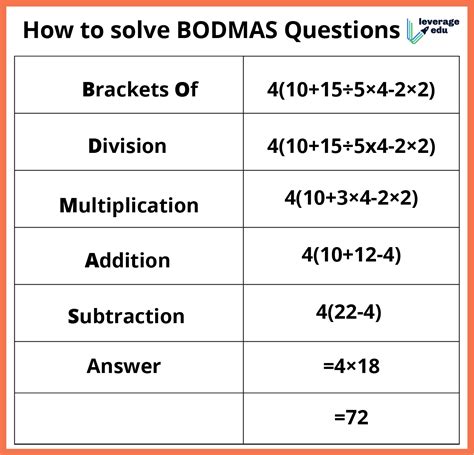 How to solve BODMAS Questions

leverage edu

| | |
|---|---|
| Brackets Of | $4(10+15\div5\times4-2\times2)$ |
| Division | $4(10+15\div5x4-2\times2)$ |
| Multiplication | $4(10+3\times4-2\times2)$ |
| Addition | $4(10+12-4)$ |
| Subtraction | $4(22-4)$ |
| Answer | $=4\times18$ |
| | $=72$ |